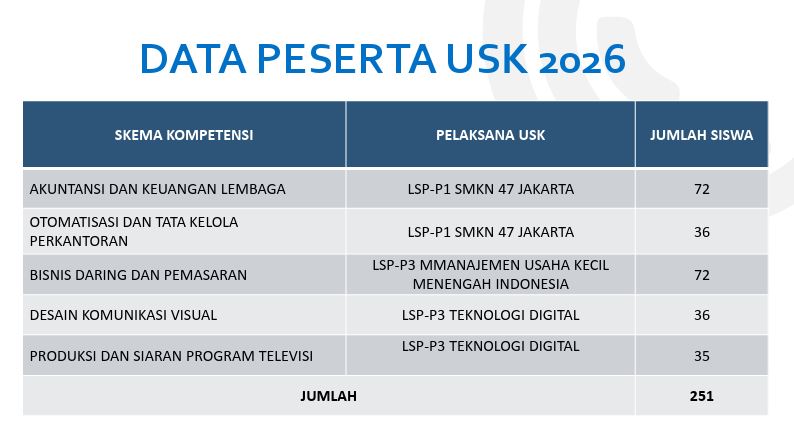 DATA PESERTA USK 2026

| SKEMA KOMPETENSI | PELAKSANA USK | JUMLAH SISWA |
|---|---|---|
| AKUNTANSI DAN KEUANGAN LEMBAGA | LSP-P1 SMKN 47 JAKARTA | 72 |
| OTOMATISASI DAN TATA KELOLA PERKANTORAN | LSP-P1 SMKN 47 JAKARTA | 36 |
| BISNIS DARING DAN PEMASARAN | LSP-P3 MMANAJEMEN USAHA KECIL MENENGAH INDONESIA | 72 |
| DESAIN KOMUNIKASI VISUAL | LSP-P3 TEKNOLOGI DIGITAL | 36 |
| PRODUKSI DAN SIARAN PROGRAM TELEVISI | LSP-P3 TEKNOLOGI DIGITAL | 35 |
| JUMLAH | | 251 |